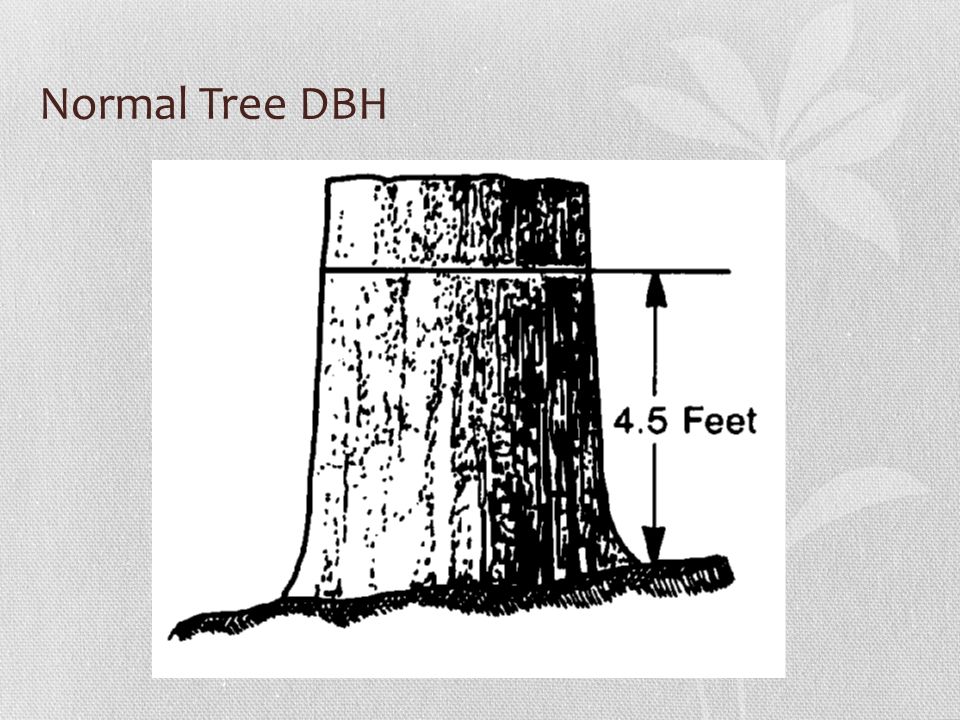 Normal Tree DBH

4.5 Feet